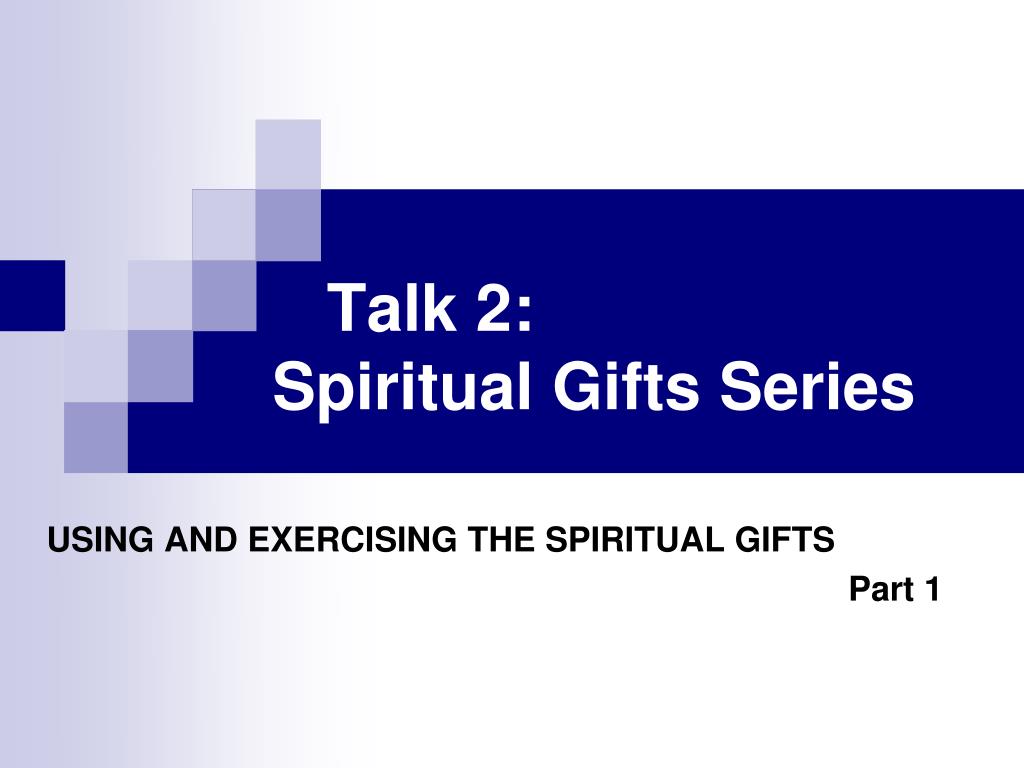 Talk 2:
Spiritual Gifts Series

USING AND EXERCISING THE SPIRITUAL GIFTS
Part 1